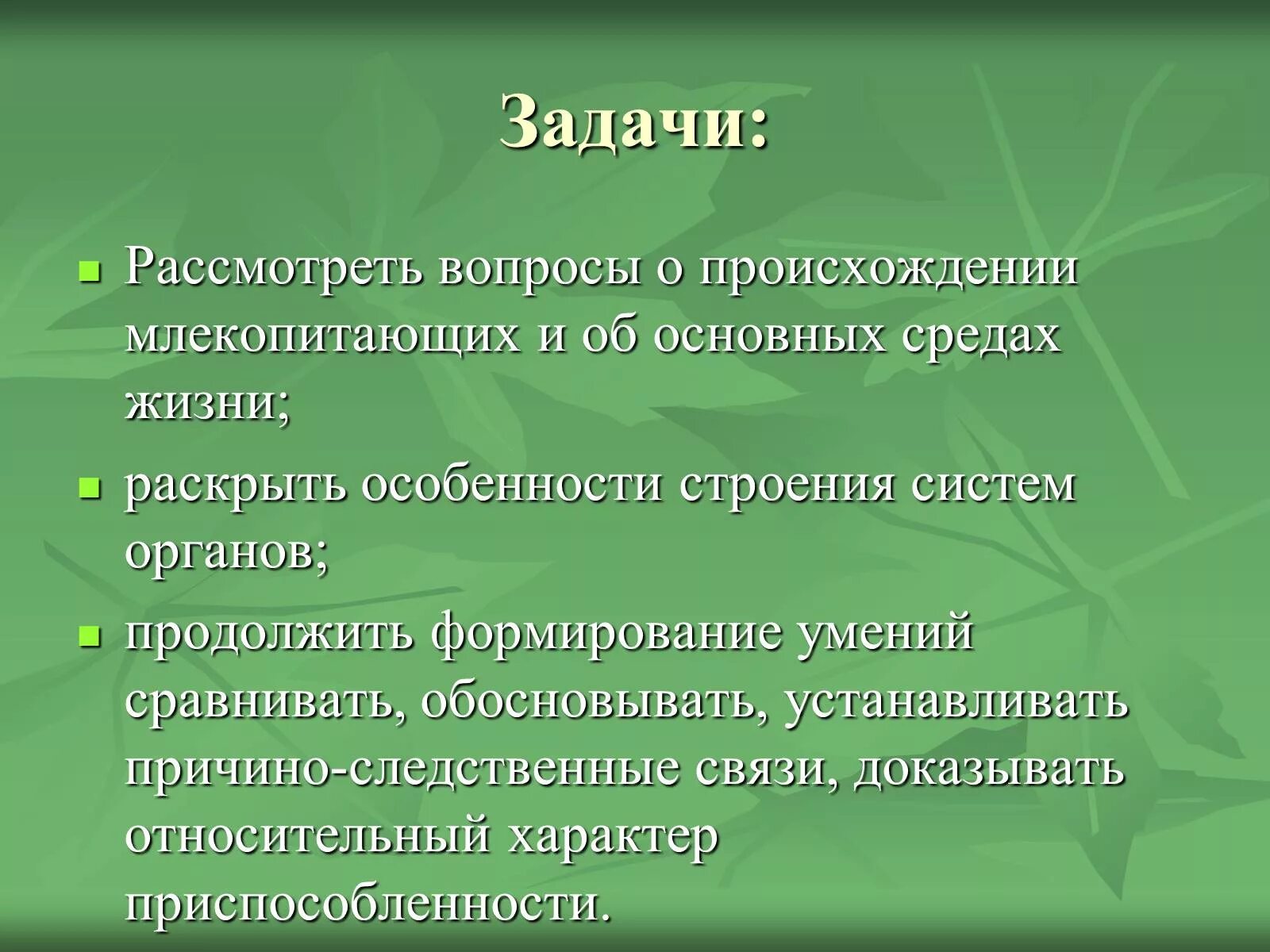 Задачи:

Рассмотреть вопросы о происхождении млекопитающих и об основных средах жизни;

раскрыть особенности строения систем органов;

продолжить формирование умений сравнивать, обосновывать, устанавливать причино-следственные связи, доказывать относительный характер приспособленности.